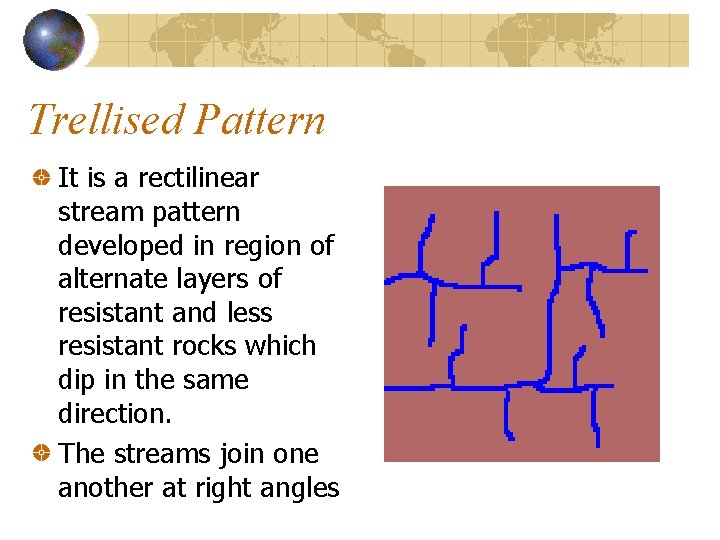 Trellised Pattern

It is a rectilinear stream pattern developed in region of alternate layers of resistant and less resistant rocks which dip in the same direction.

The streams join one another at right angles